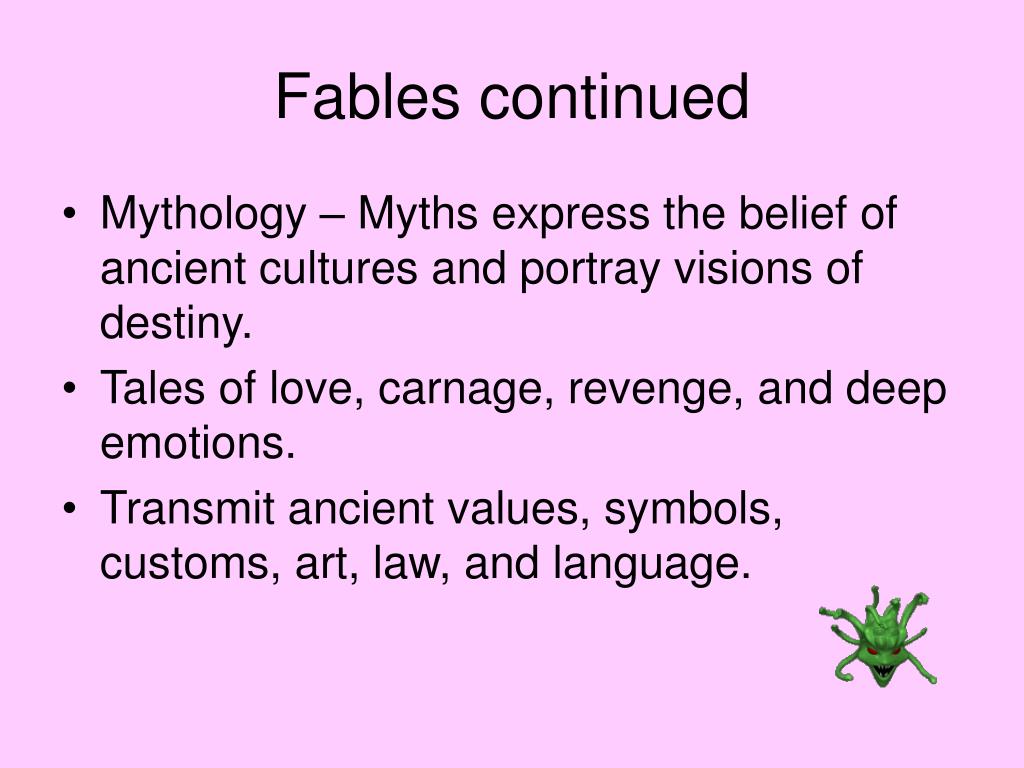 Fables continued

• Mythology – Myths express the belief of ancient cultures and portray visions of destiny.
• Tales of love, carnage, revenge, and deep emotions.
• Transmit ancient values, symbols, customs, art, law, and language.